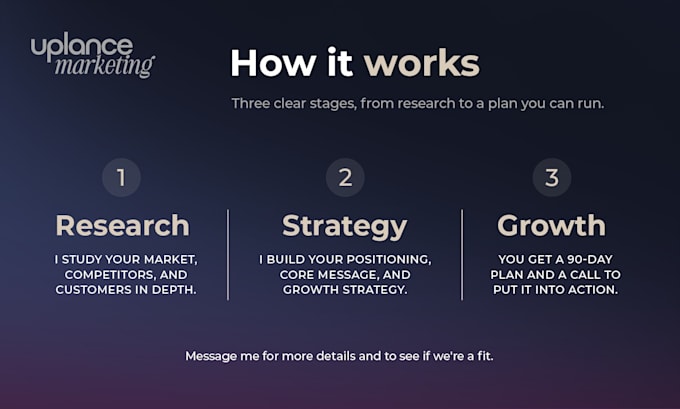 uplance marketing

How it works

Three clear stages, from research to a plan you can run.

1

Research

I STUDY YOUR MARKET, COMPETITORS, AND CUSTOMERS IN DEPTH.

2

Strategy

I BUILD YOUR POSITIONING, CORE MESSAGE, AND GROWTH STRATEGY.

3

Growth

YOU GET A 90-DAY PLAN AND A CALL TO PUT IT INTO ACTION.

Message me for more details and to see if we're a fit.